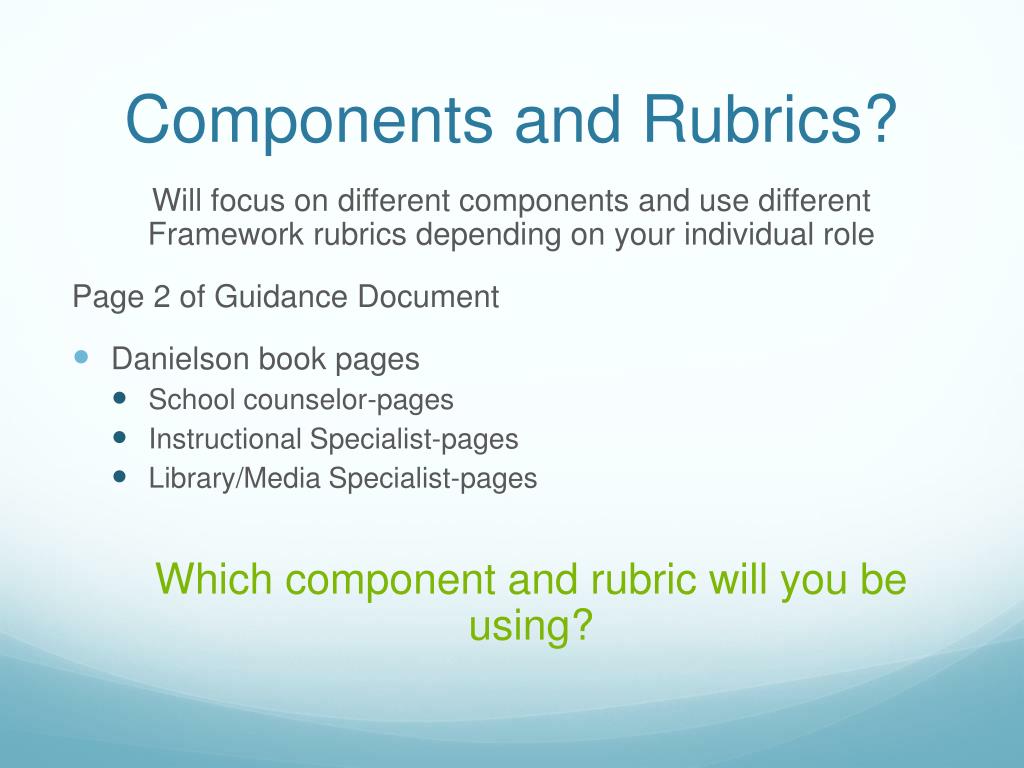 Components and Rubrics?

Will focus on different components and use different Framework rubrics depending on your individual role

Page 2 of Guidance Document

- Danielson book pages
  - School counselor-pages
  - Instructional Specialist-pages
  - Library/Media Specialist-pages

Which component and rubric will you be using?